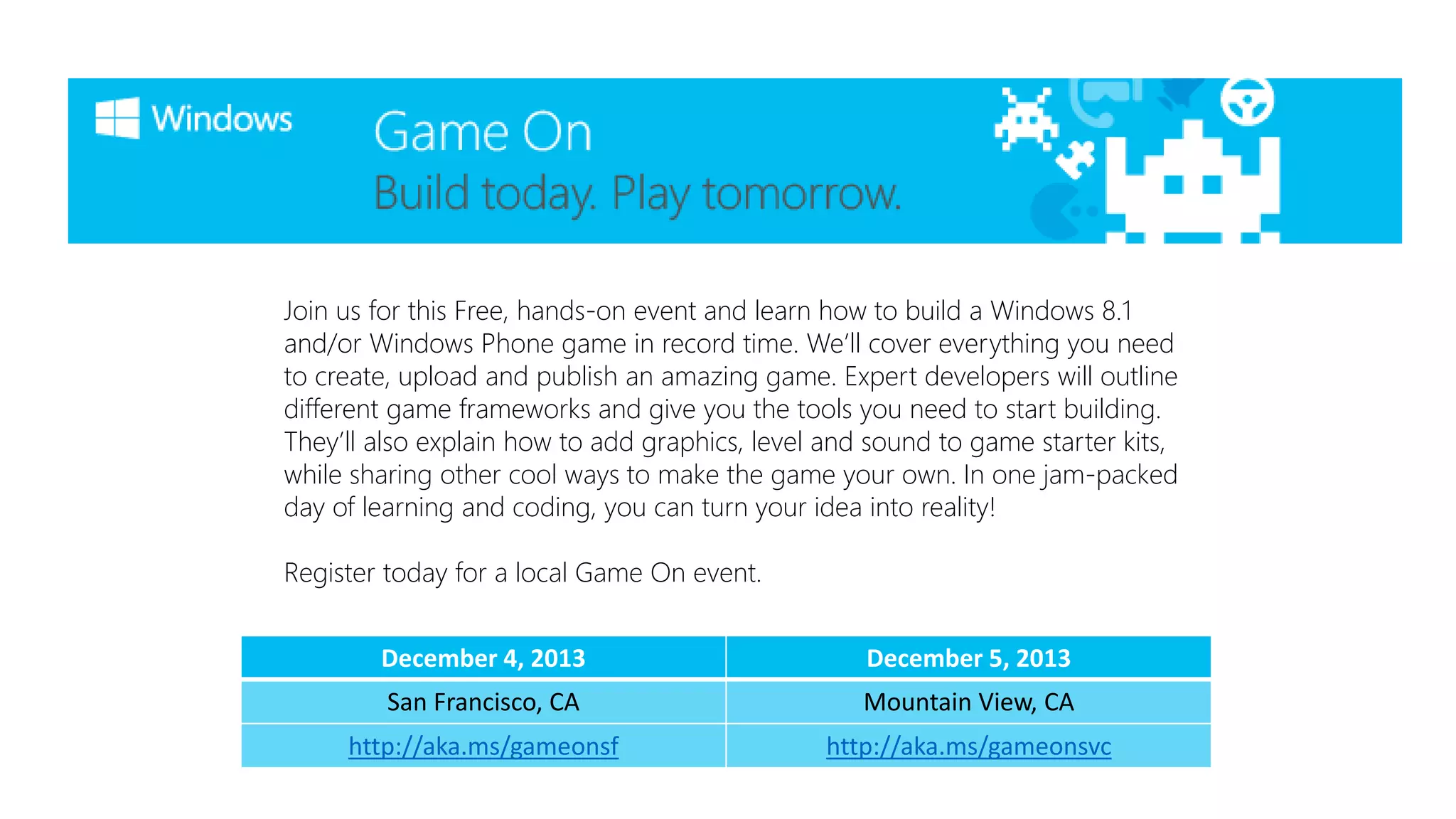 Windows

Game On
Build today. Play tomorrow.

Join us for this Free, hands-on event and learn how to build a Windows 8.1 and/or Windows Phone game in record time. We'll cover everything you need to create, upload and publish an amazing game. Expert developers will outline different game frameworks and give you the tools you need to start building. They'll also explain how to add graphics, level and sound to game starter kits, while sharing other cool ways to make the game your own. In one jam-packed day of learning and coding, you can turn your idea into reality!

Register today for a local Game On event.

| December 4, 2013 | December 5, 2013 |
|---|---|
| San Francisco, CA | Mountain View, CA |
| http://aka.ms/gameonsf | http://aka.ms/gameonsvc |